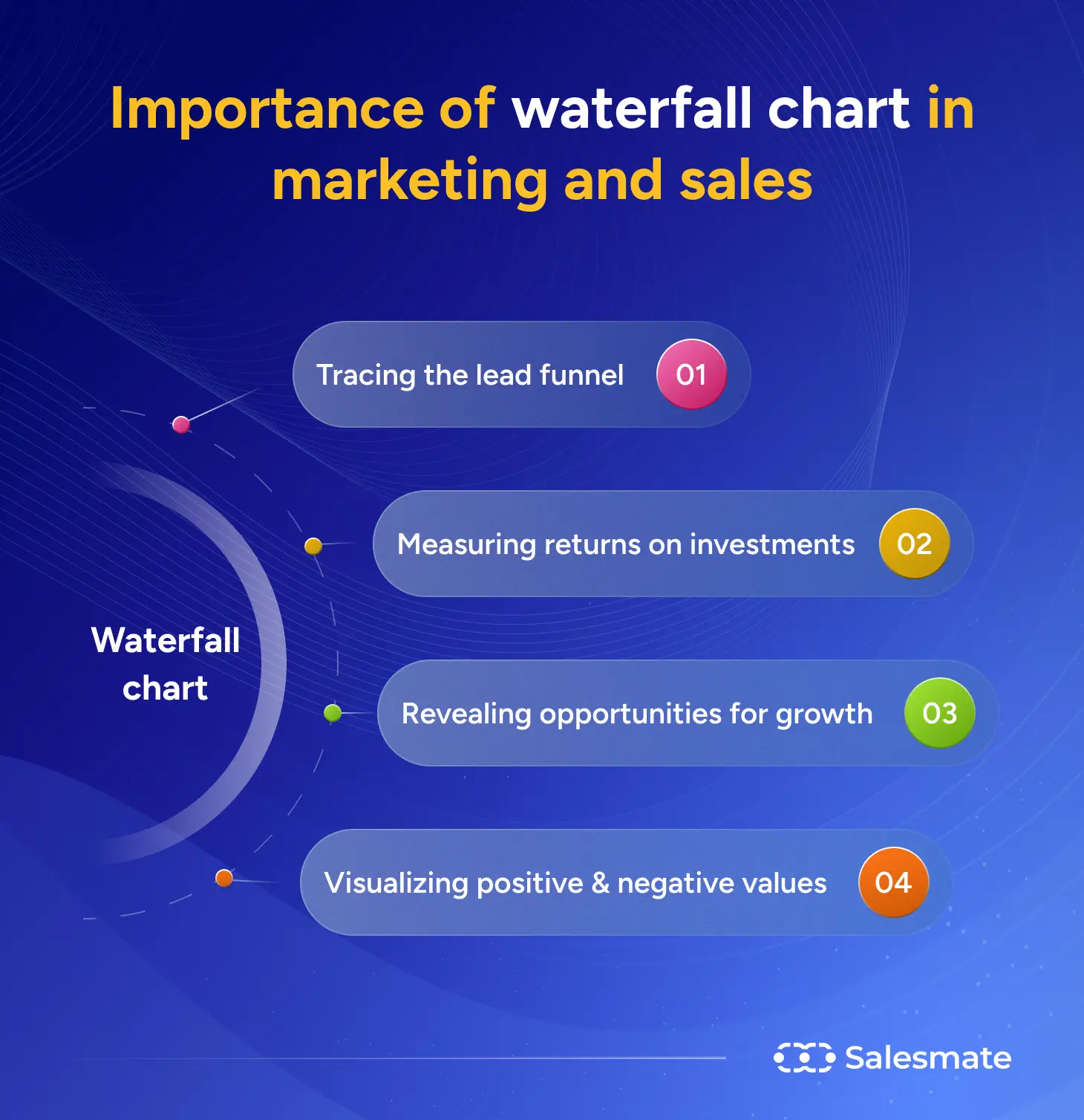 Importance of waterfall chart in marketing and sales

Waterfall chart

Tracing the lead funnel 01

Measuring returns on investments 02

Revealing opportunities for growth 03

Visualizing positive & negative values 04

Salesmate